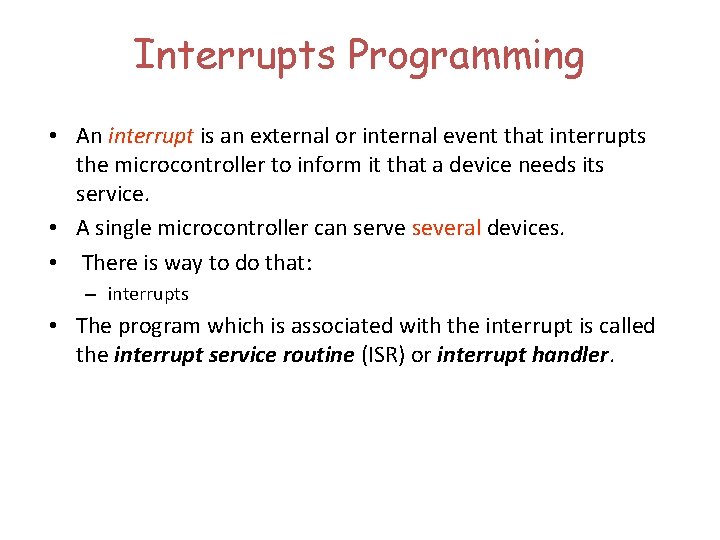 Interrupts Programming

• An interrupt is an external or internal event that interrupts the microcontroller to inform it that a device needs its service.

• A single microcontroller can serve several devices.

• There is way to do that:

– interrupts

• The program which is associated with the interrupt is called the interrupt service routine (ISR) or interrupt handler.